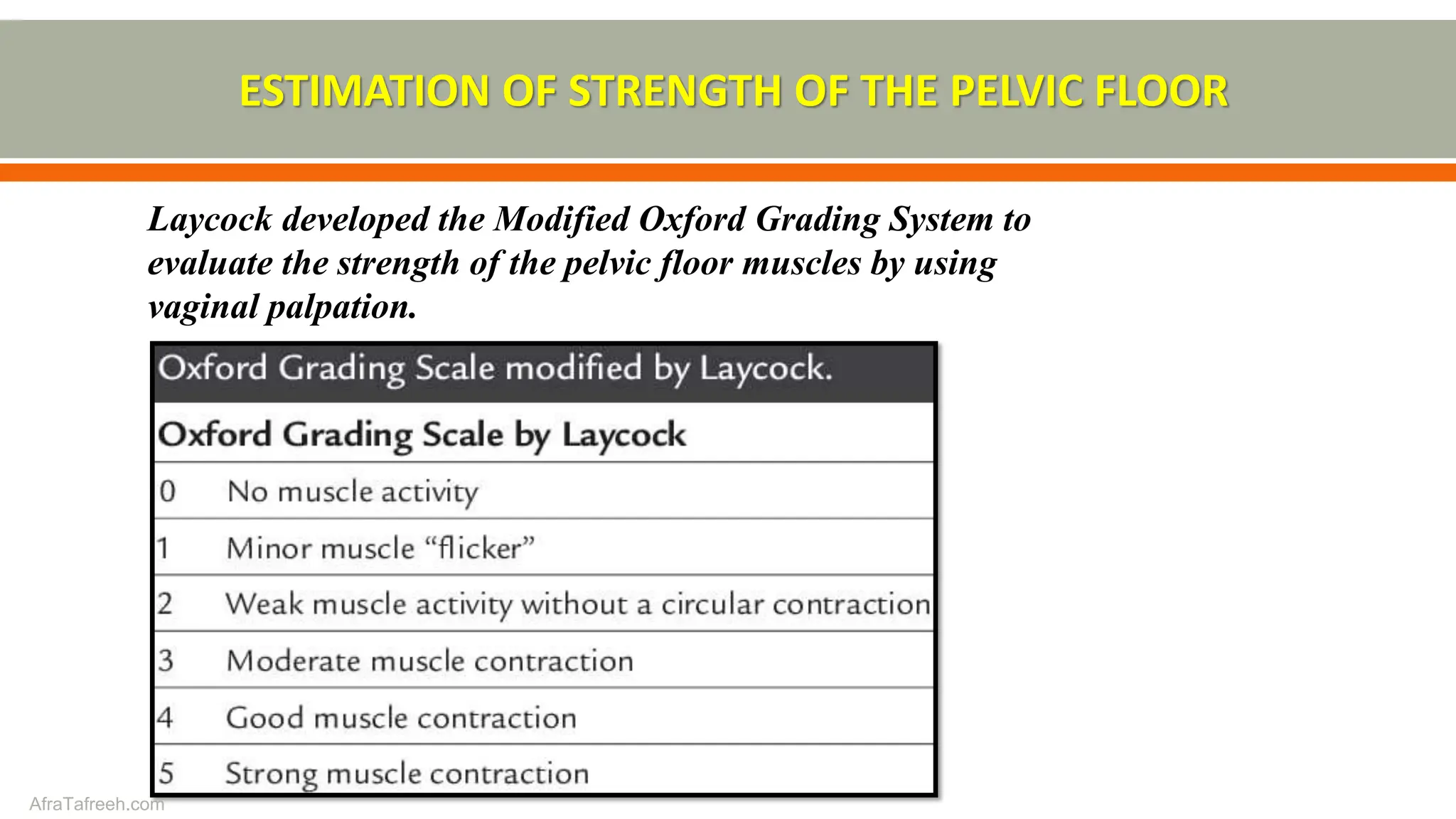 ESTIMATION OF STRENGTH OF THE PELVIC FLOOR

Laycock developed the Modified Oxford Grading System to evaluate the strength of the pelvic floor muscles by using vaginal palpation.

Oxford Grading Scale modified by Laycock.

| Oxford Grading Scale by Laycock | |
|---|---|
| 0 | No muscle activity |
| 1 | Minor muscle “flicker” |
| 2 | Weak muscle activity without a circular contraction |
| 3 | Moderate muscle contraction |
| 4 | Good muscle contraction |
| 5 | Strong muscle contraction |

AfraTafreeh.com